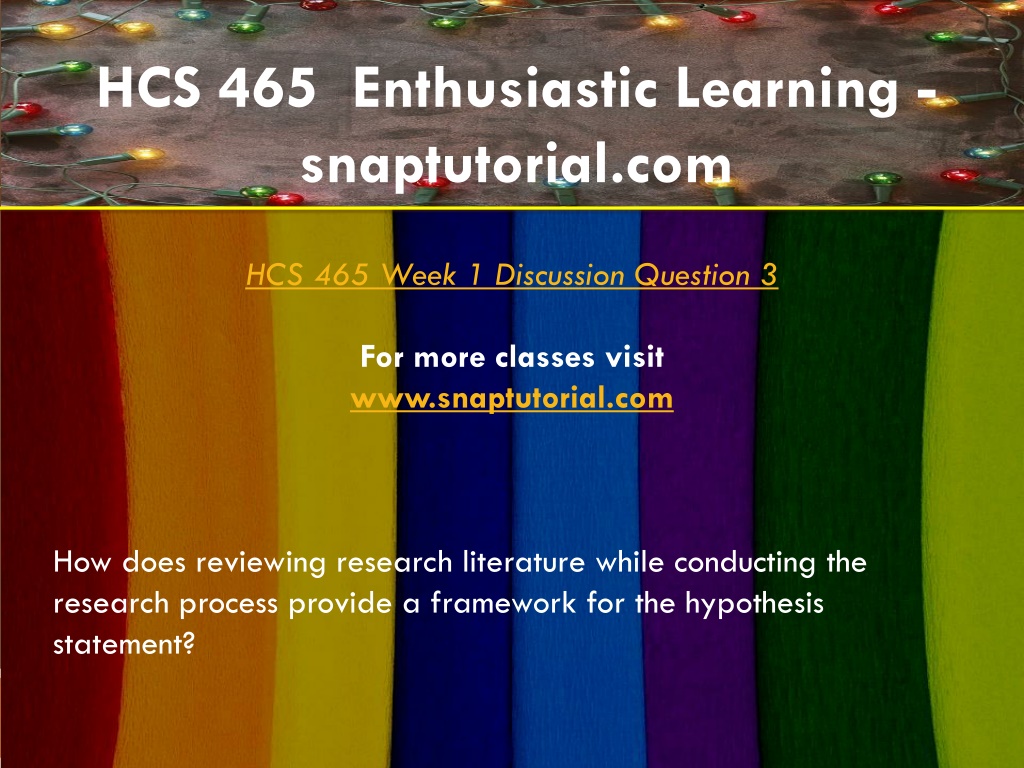 HCS 465 Enthusiastic Learning - snaptutorial.com

HCS 465 Week 1 Discussion Question 3

For more classes visit
www.snaptutorial.com

How does reviewing research literature while conducting the research process provide a framework for the hypothesis statement?